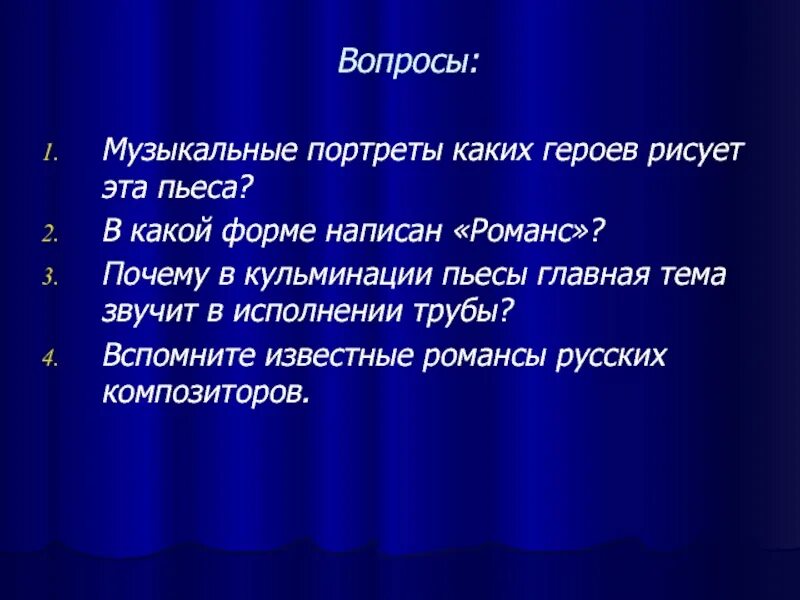 Вопросы:

1. Музыкальные портреты каких героев рисует эта пьеса?
2. В какой форме написан «Романс»?
3. Почему в кульминации пьесы главная тема звучит в исполнении трубы?
4. Вспомните известные романсы русских композиторов.